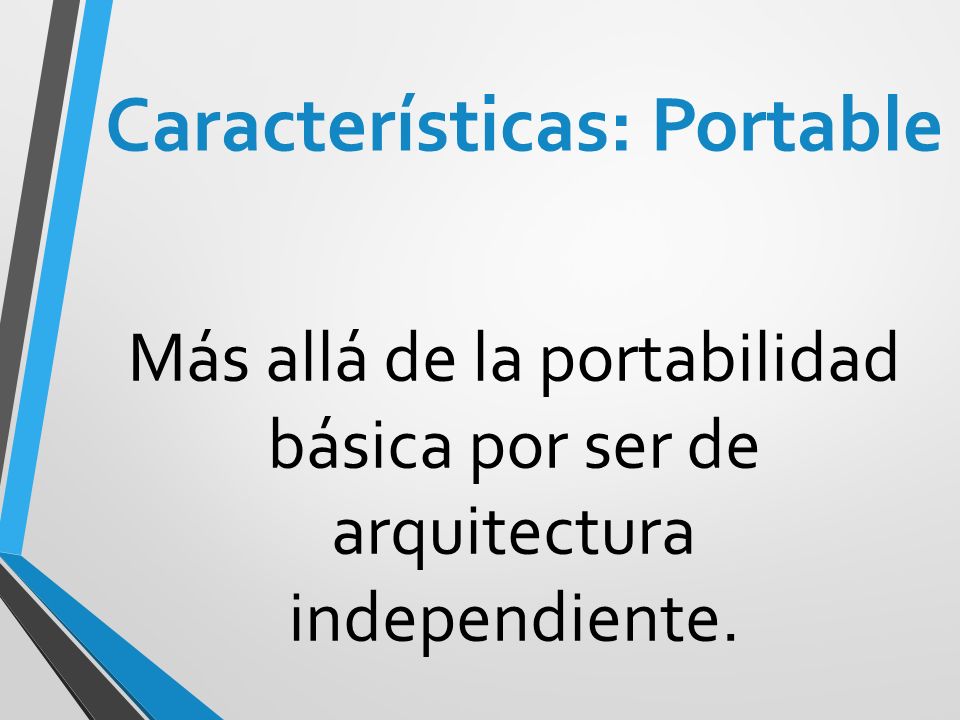 Características: Portable

Más allá de la portabilidad básica por ser de arquitectura independiente.